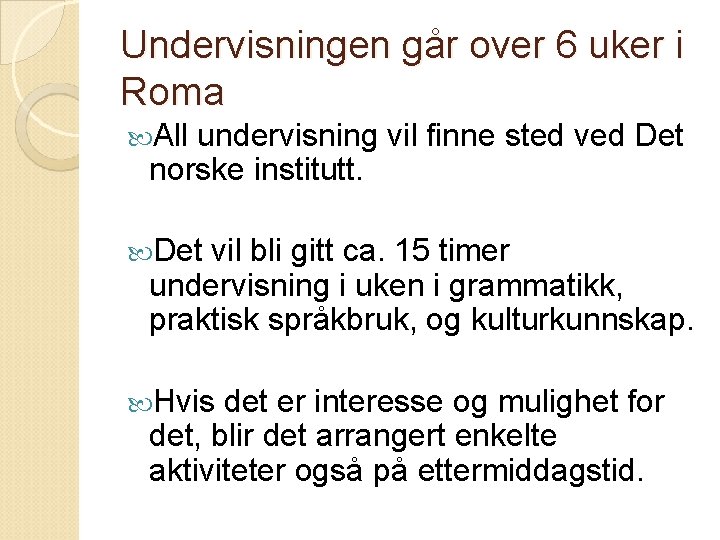 Undervisningen går over 6 uker i Roma

All undervisning vil finne sted ved Det norske institutt.

Det vil bli gitt ca. 15 timer undervisning i uken i grammatikk, praktisk språkbruk, og kulturkunnskap.

Hvis det er interesse og mulighet for det, blir det arrangert enkelte aktiviteter også på ettermiddagstid.